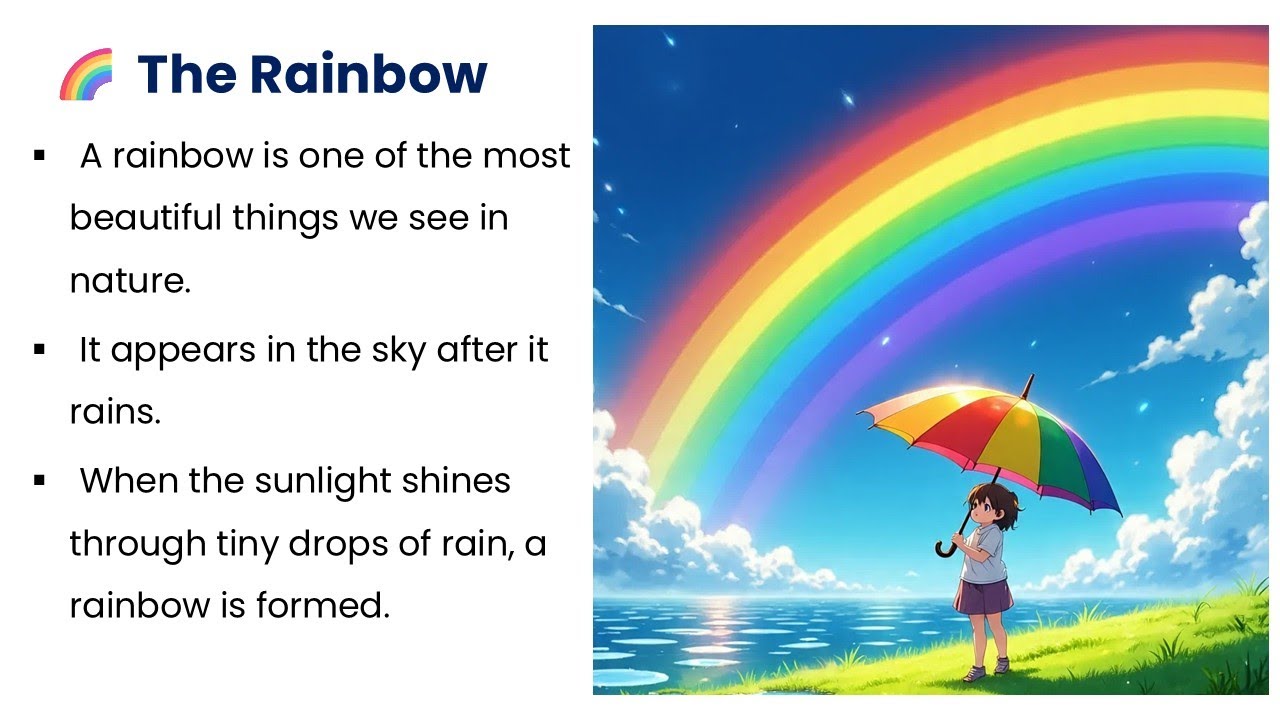 🌈 The Rainbow

▪ A rainbow is one of the most beautiful things we see in nature.

▪ It appears in the sky after it rains.

▪ When the sunlight shines through tiny drops of rain, a rainbow is formed.